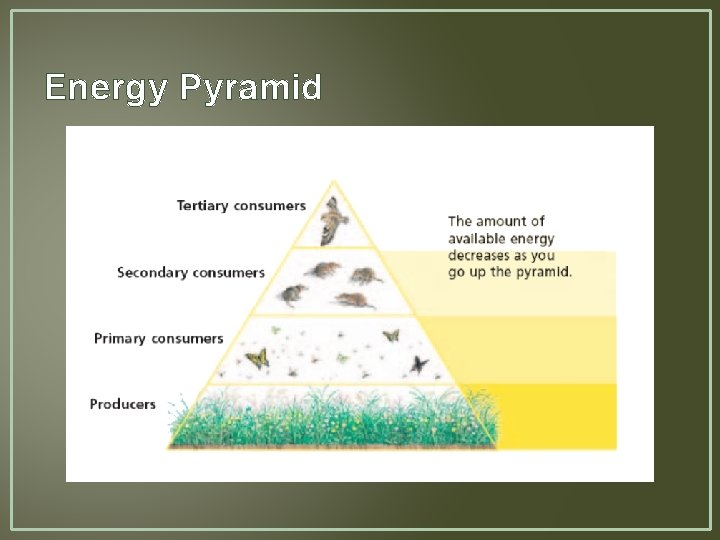 Energy Pyramid

Tertiary consumers

Secondary consumers

Primary consumers

Producers

The amount of available energy decreases as you go up the pyramid.